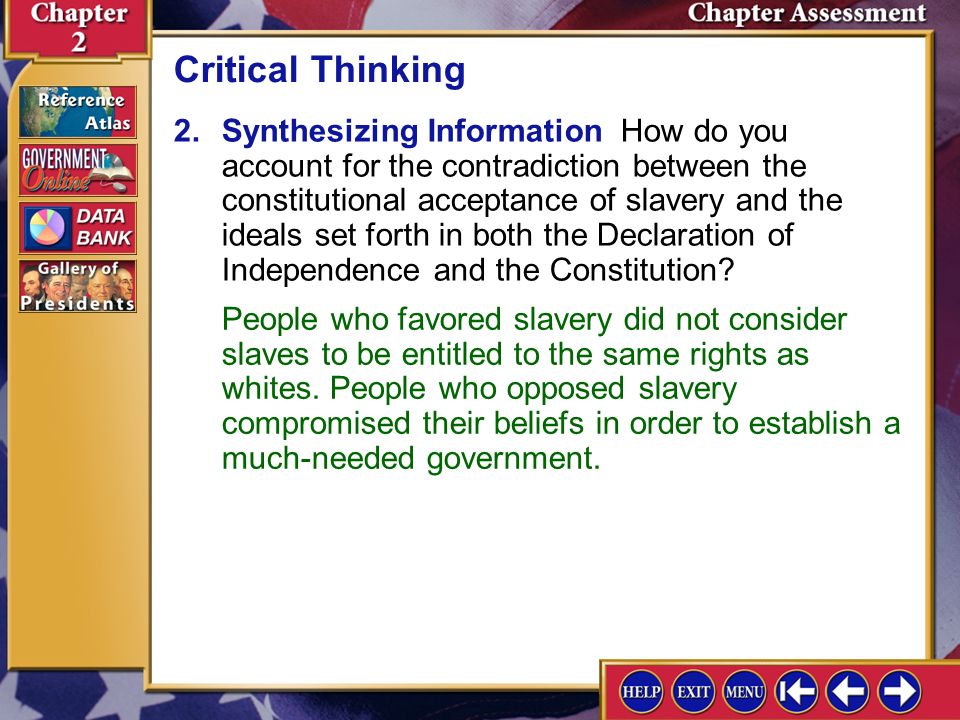 Chapter 2

Chapter Assessment

Reference Atlas

GOVERNMENT Online

DATA BANK

Gallery of Presidents

Critical Thinking

2. Synthesizing Information How do you account for the contradiction between the constitutional acceptance of slavery and the ideals set forth in both the Declaration of Independence and the Constitution?

People who favored slavery did not consider slaves to be entitled to the same rights as whites. People who opposed slavery compromised their beliefs in order to establish a much-needed government.

HELP EXIT MENU